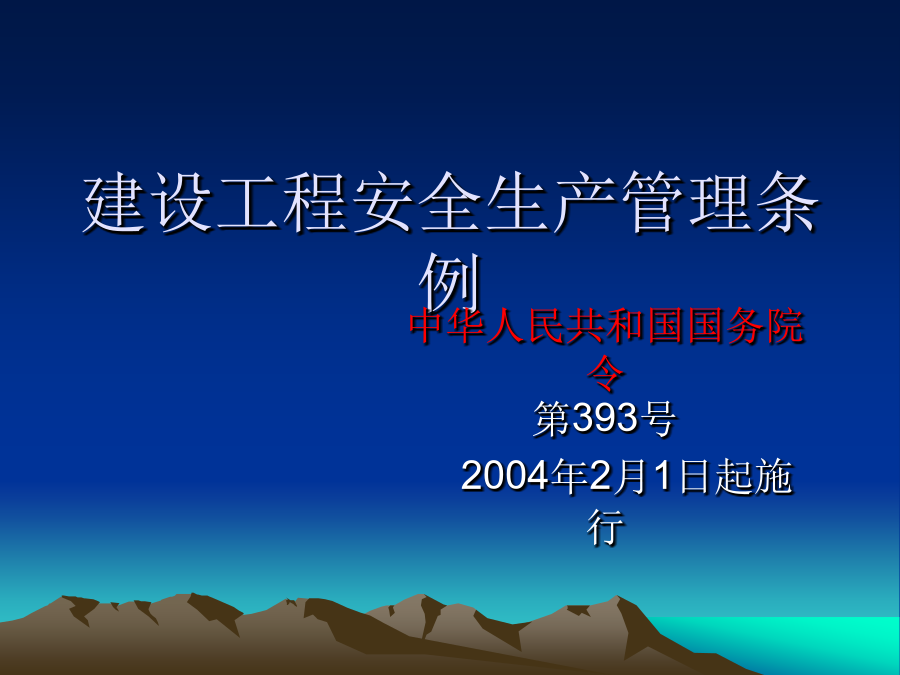 建设工程安全生产管理条例

中华人民共和国国务院令

第393号

2004年2月1日起施行